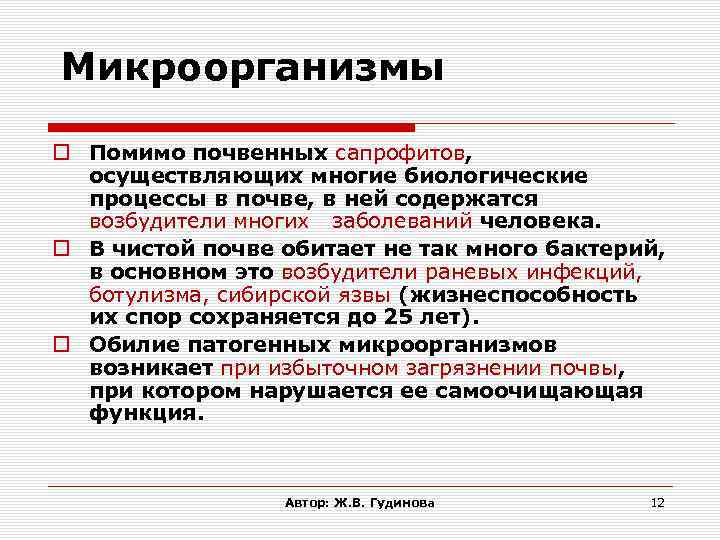 Микроорганизмы

Помимо почвенных сапрофитов, осуществляющих многие биологические процессы в почве, в ней содержатся возбудители многих заболеваний человека.

В чистой почве обитает не так много бактерий, в основном это возбудители раневых инфекций, ботулизма, сибирской язвы (жизнеспособность их спор сохраняется до 25 лет).

Обилие патогенных микроорганизмов возникает при избыточном загрязнении почвы, при котором нарушается ее самоочищающая функция.

Автор: Ж.В. Гудинова

12